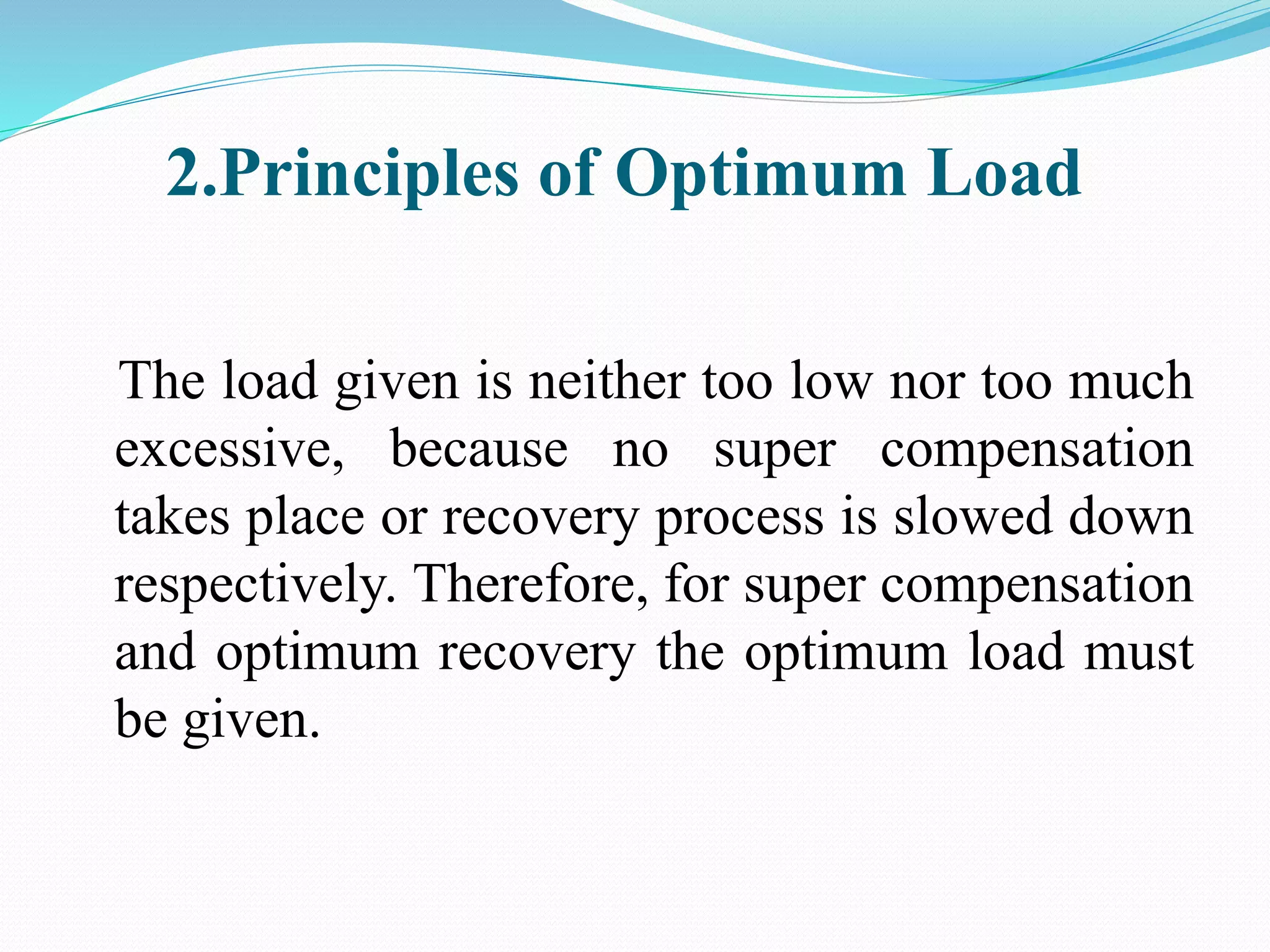 2.Principles of Optimum Load

The load given is neither too low nor too much excessive, because no super compensation takes place or recovery process is slowed down respectively. Therefore, for super compensation and optimum recovery the optimum load must be given.